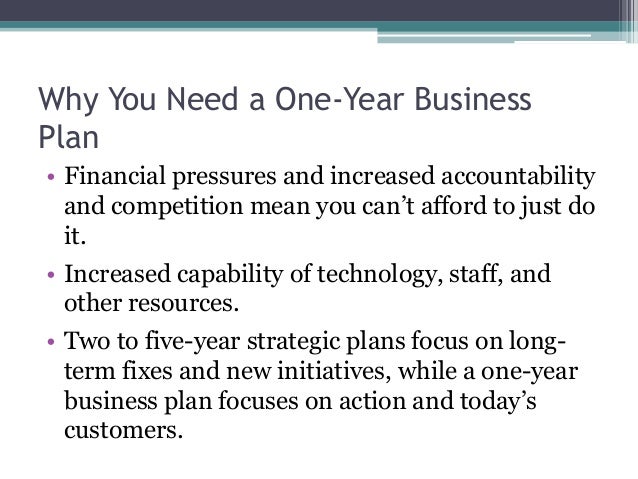 Why You Need a One-Year Business Plan

• Financial pressures and increased accountability and competition mean you can’t afford to just do it.

• Increased capability of technology, staff, and other resources.

• Two to five-year strategic plans focus on long-term fixes and new initiatives, while a one-year business plan focuses on action and today’s customers.